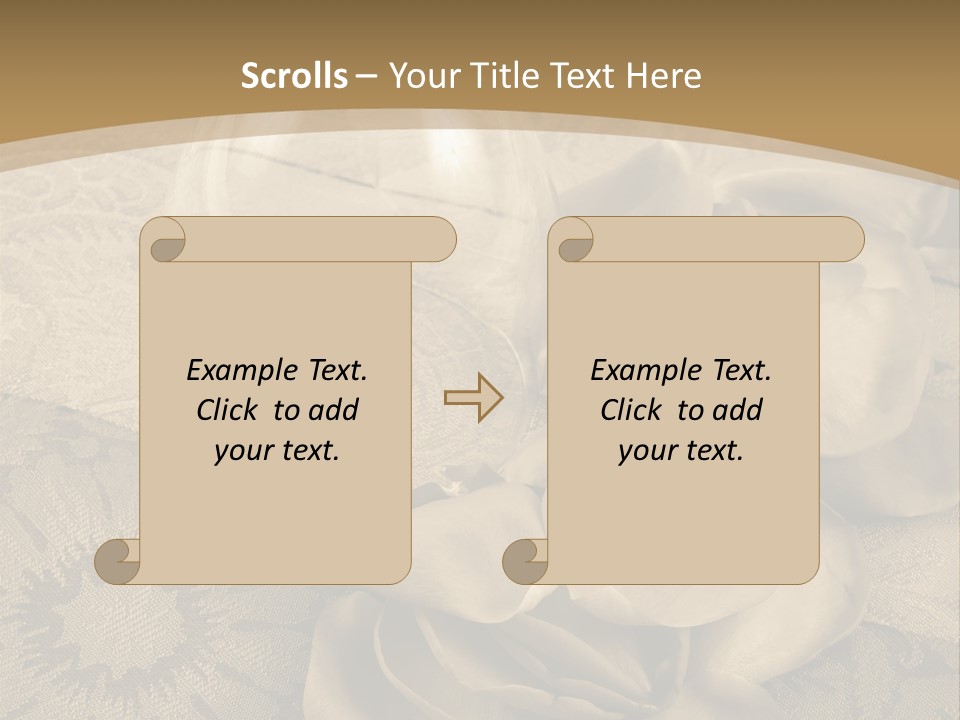 Scrolls – Your Title Text Here

Example Text. Click to add your text.

Example Text. Click to add your text.